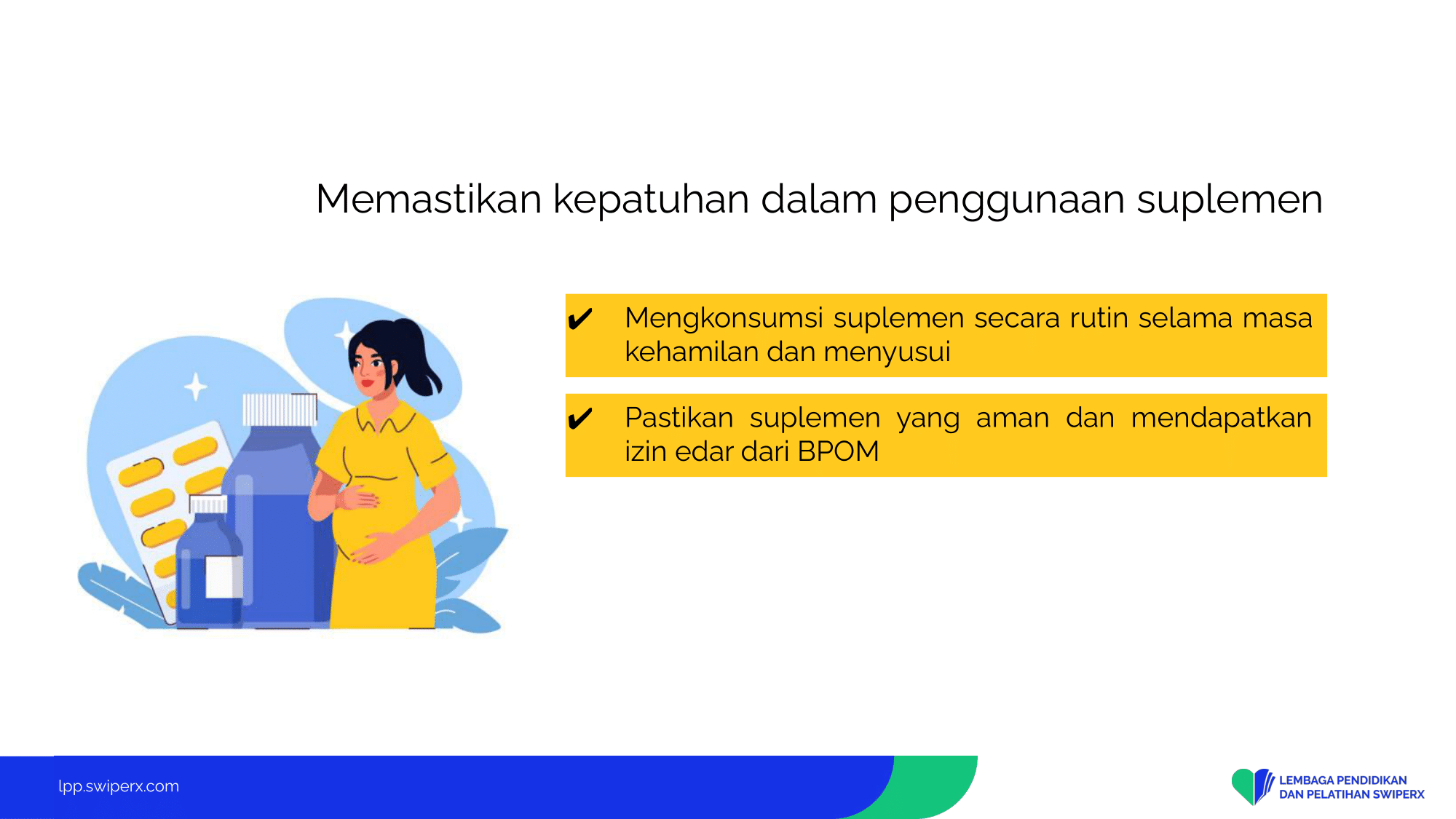 Memastikan kepatuhan dalam penggunaan suplemen

✔ Mengkonsumsi suplemen secara rutin selama masa kehamilan dan menyusui

✔ Pastikan suplemen yang aman dan mendapatkan izin edar dari BPOM

lpp.swiperx.com

LEMBAGA PENDIDIKAN DAN PELATIHAN SWIPERX